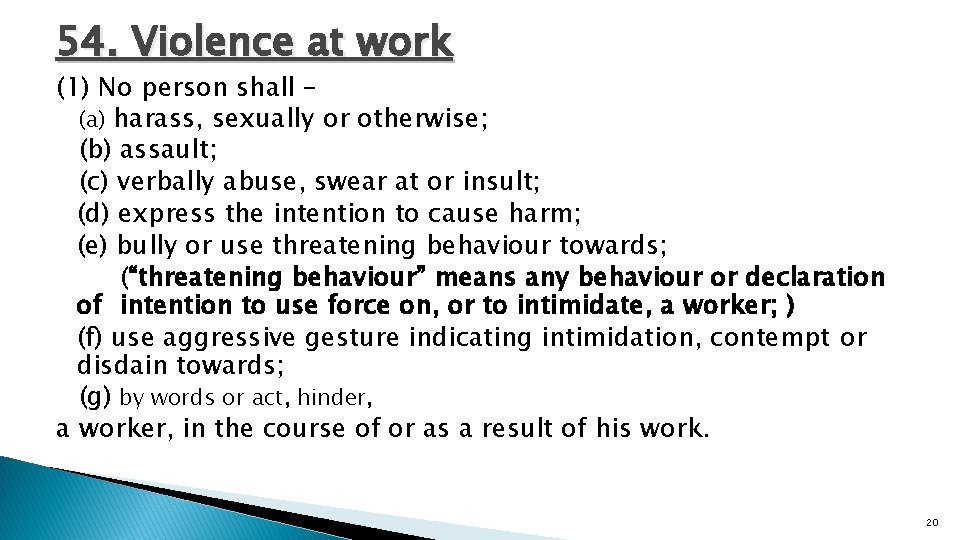 54. Violence at work

(1) No person shall –

(a) harass, sexually or otherwise;

(b) assault;

(c) verbally abuse, swear at or insult;

(d) express the intention to cause harm;

(e) bully or use threatening behaviour towards;

(“threatening behaviour” means any behaviour or declaration of intention to use force on, or to intimidate, a worker; )

(f) use aggressive gesture indicating intimidation, contempt or disdain towards;

(g) by words or act, hinder,

a worker, in the course of or as a result of his work.

20